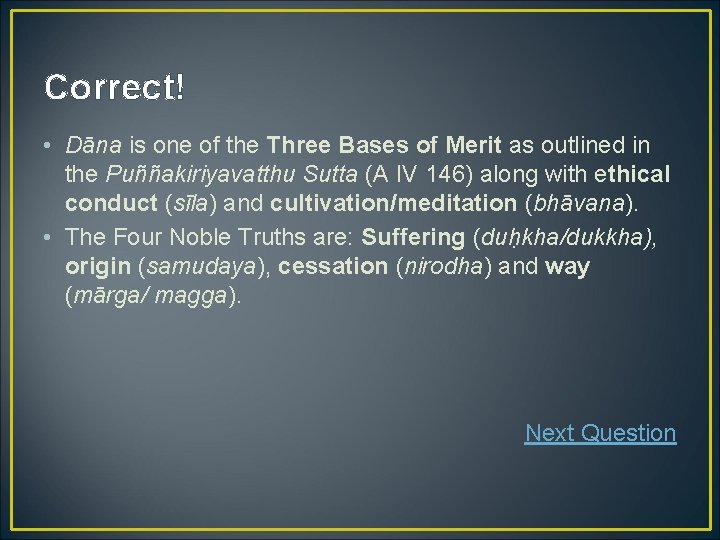 Correct!

• Dāna is one of the Three Bases of Merit as outlined in the Puññakiriyavatthu Sutta (A IV 146) along with ethical conduct (sīla) and cultivation/meditation (bhāvana).

• The Four Noble Truths are: Suffering (duḥkha/dukkha), origin (samudaya), cessation (nirodha) and way (mārga/ magga).

Next Question